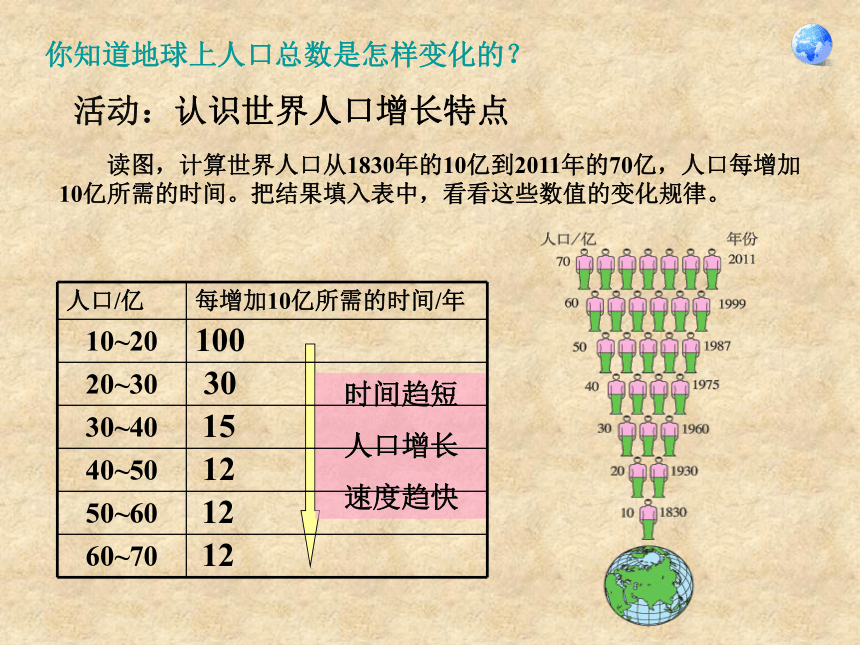 你知道地球上人口总数是怎样变化的？

活动：认识世界人口增长特点

读图，计算世界人口从1830年的10亿到2011年的70亿，人口每增加10亿所需的时间。把结果填入表中，看看这些数值的变化规律。

| 人口/亿 | 每增加10亿所需的时间/年 |
|---|---|
| 10~20 | 100 |
| 20~30 | 30 |
| 30~40 | 15 |
| 40~50 | 12 |
| 50~60 | 12 |
| 60~70 | 12 |

时间趋短
人口增长
速度趋快

人口/亿 年份
70 2011
60 1999
50 1987
40 1975
30 1960
20 1930
10 1830